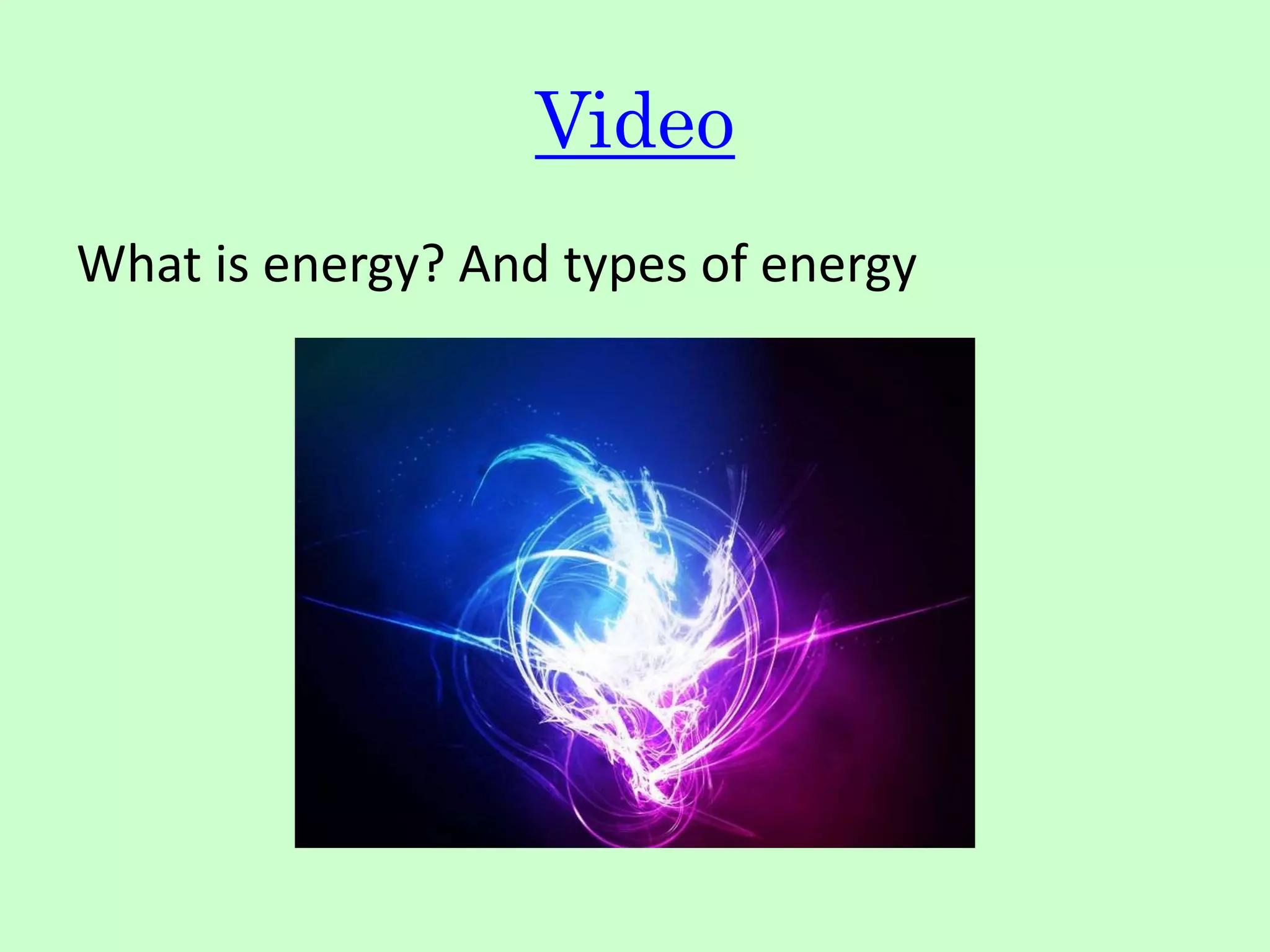 Video

What is energy? And types of energy